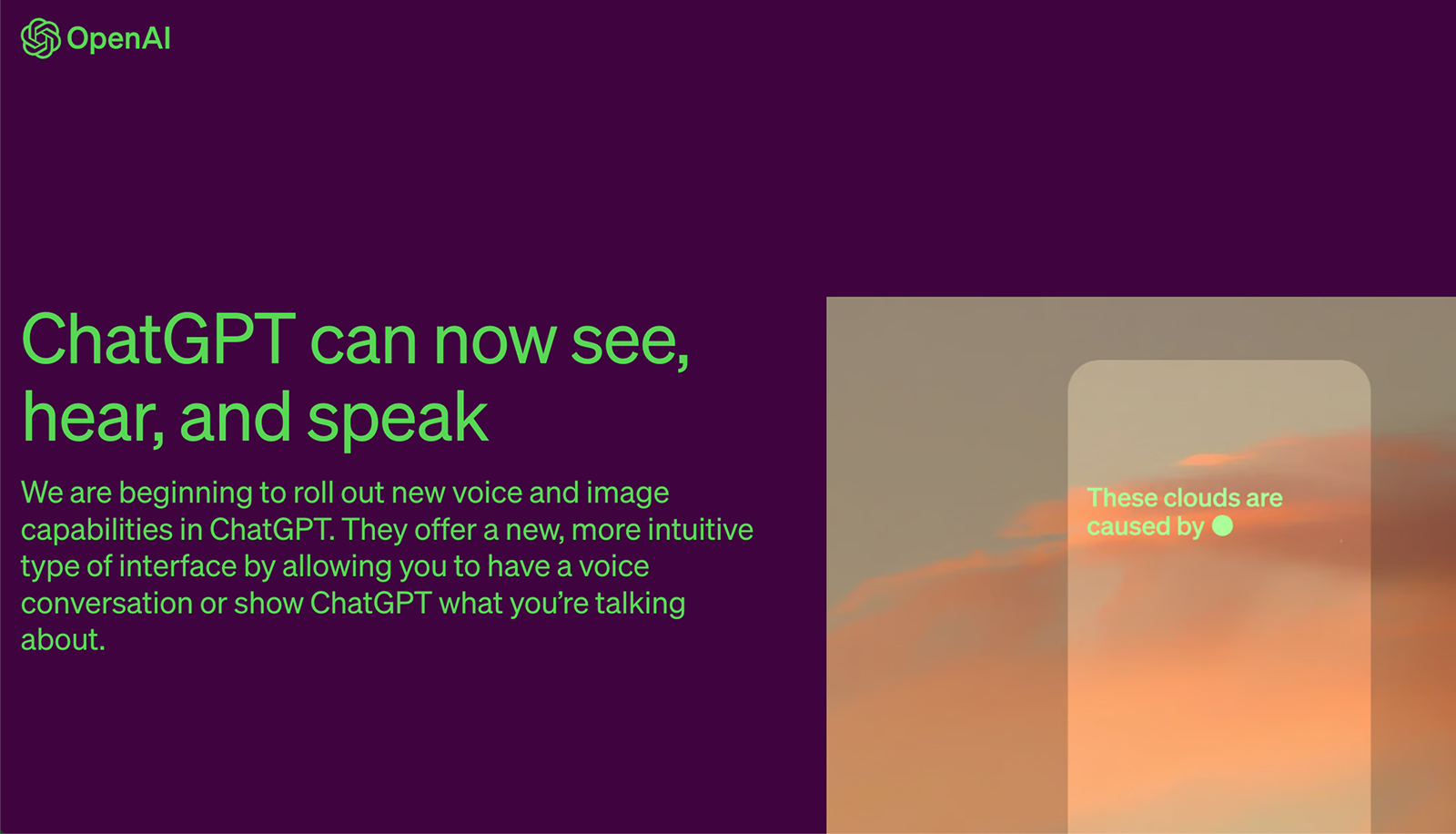 OpenAI

ChatGPT can now see, hear, and speak

We are beginning to roll out new voice and image capabilities in ChatGPT. They offer a new, more intuitive type of interface by allowing you to have a voice conversation or show ChatGPT what you're talking about.

These clouds are caused by